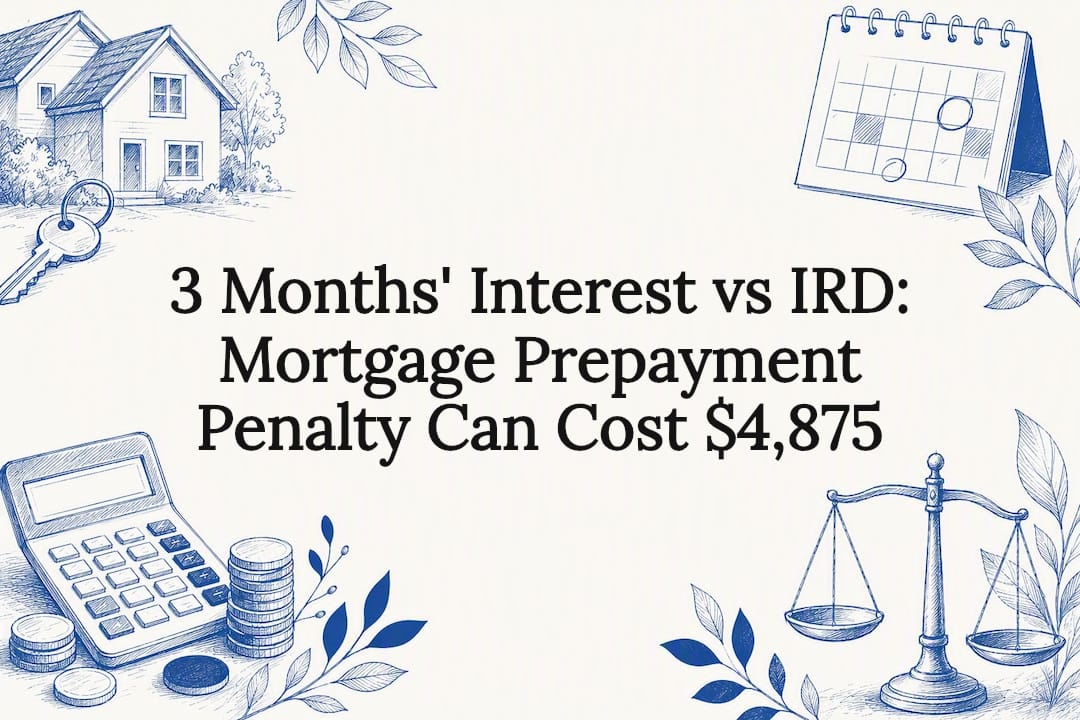 3 Months' Interest vs IRD: Mortgage Prepayment Penalty Can Cost \$4,875